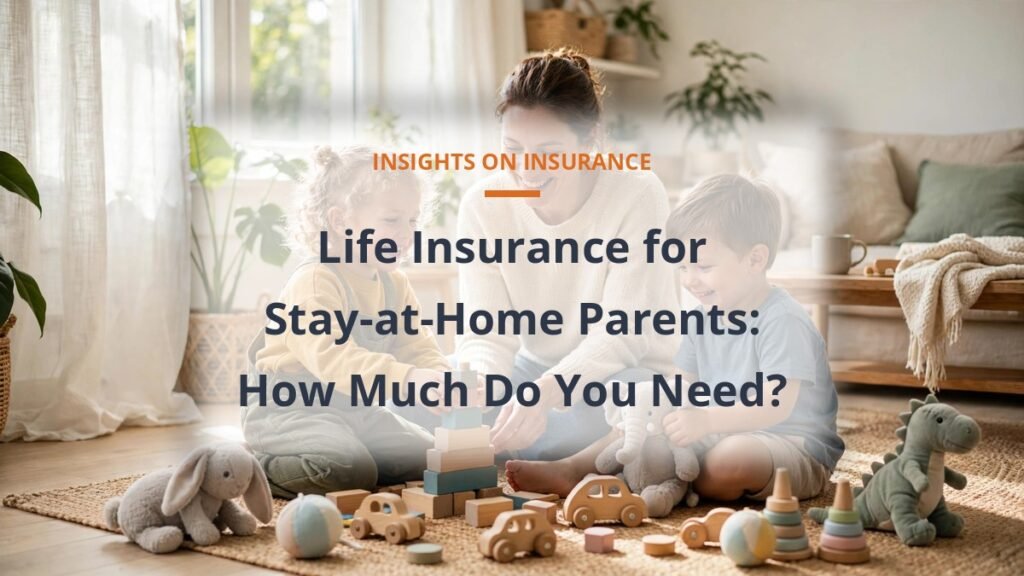 INSIGHTS ON INSURANCE

Life Insurance for Stay-at-Home Parents: How Much Do You Need?